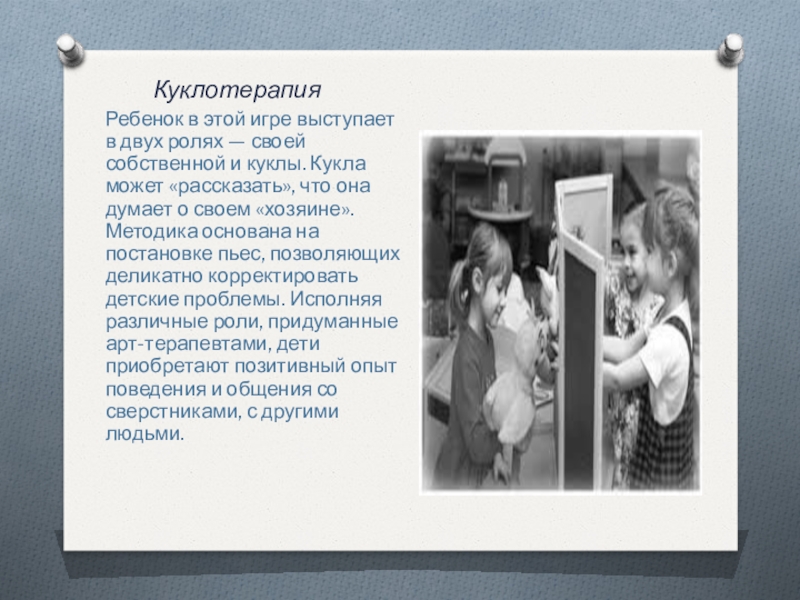 Куклотерапия

Ребенок в этой игре выступает в двух ролях — своей собственной и куклы. Кукла может «рассказать», что она думает о своем «хозяине». Методика основана на постановке пьес, позволяющих деликатно корректировать детские проблемы. Исполняя различные роли, придуманные арт-терапевтами, дети приобретают позитивный опыт поведения и общения со сверстниками, с другими людьми.